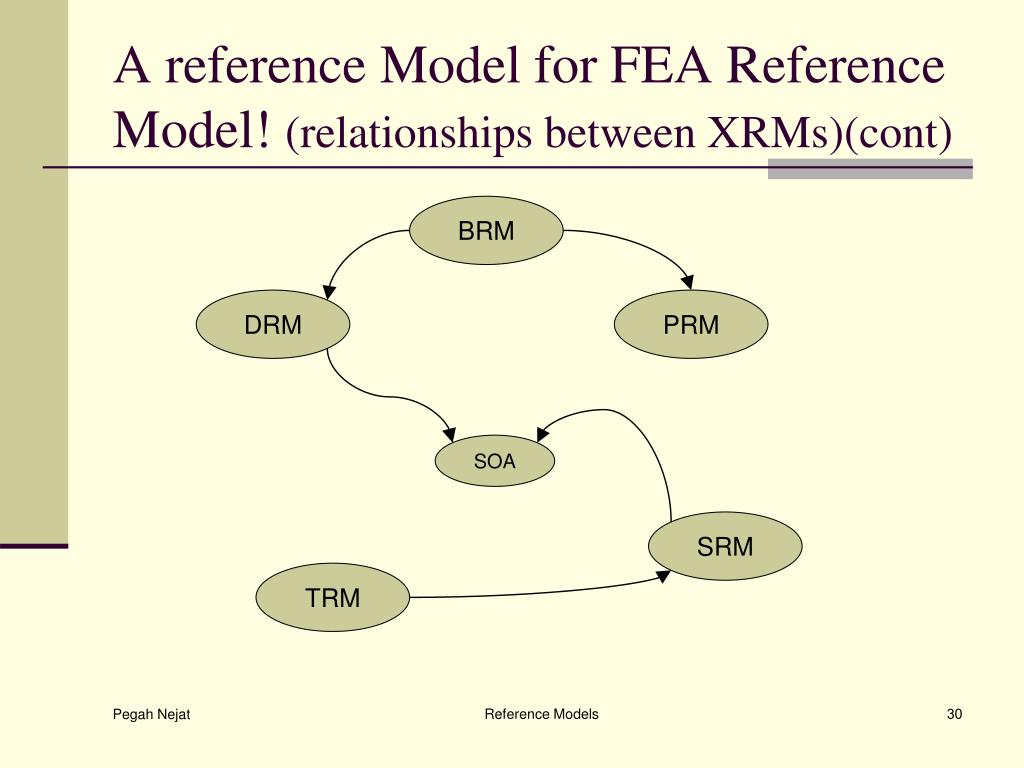 A reference Model for FEA Reference Model! (relationships between XRMs)(cont)

BRM

DRM

PRM

SOA

SRM

TRM

Pegah Nejat

Reference Models

30